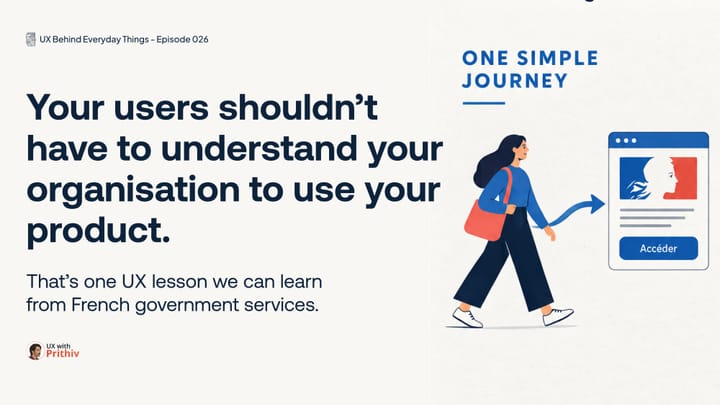 UX Behind Everyday Things - Episode 026

Your users shouldn't have to understand your organisation to use your product.

That's one UX lesson we can learn from French government services.

UX with
Prithiv

ONE SIMPLE JOURNEY

Accéder